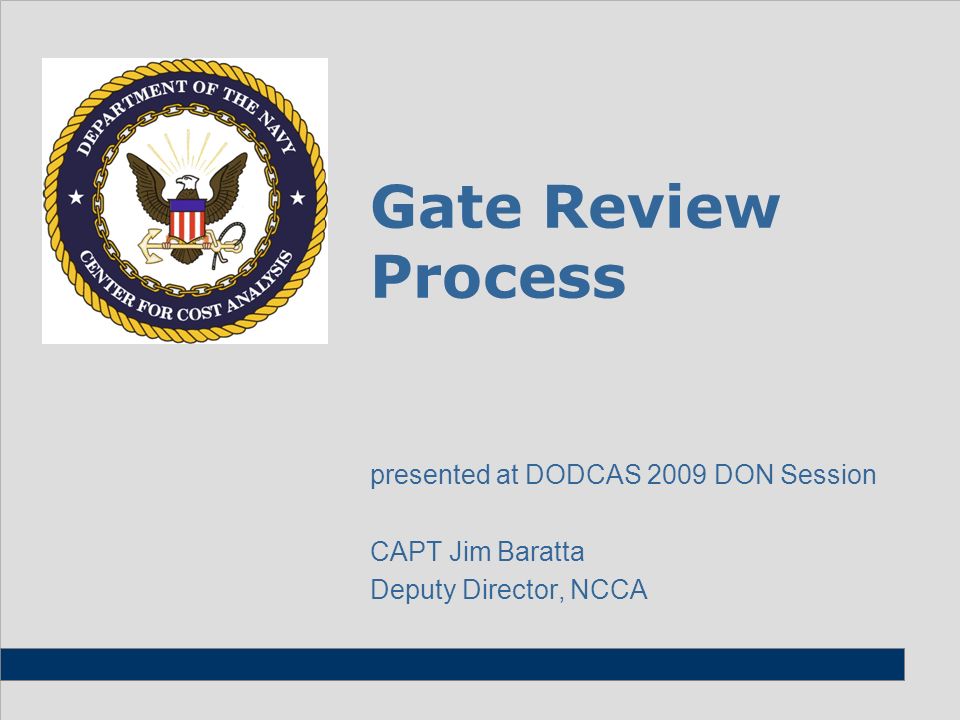 DEPARTMENT OF THE NAVY
CENTER FOR COST ANALYSIS

Gate Review Process

presented at DODCAS 2009 DON Session

CAPT Jim Baratta
Deputy Director, NCCA